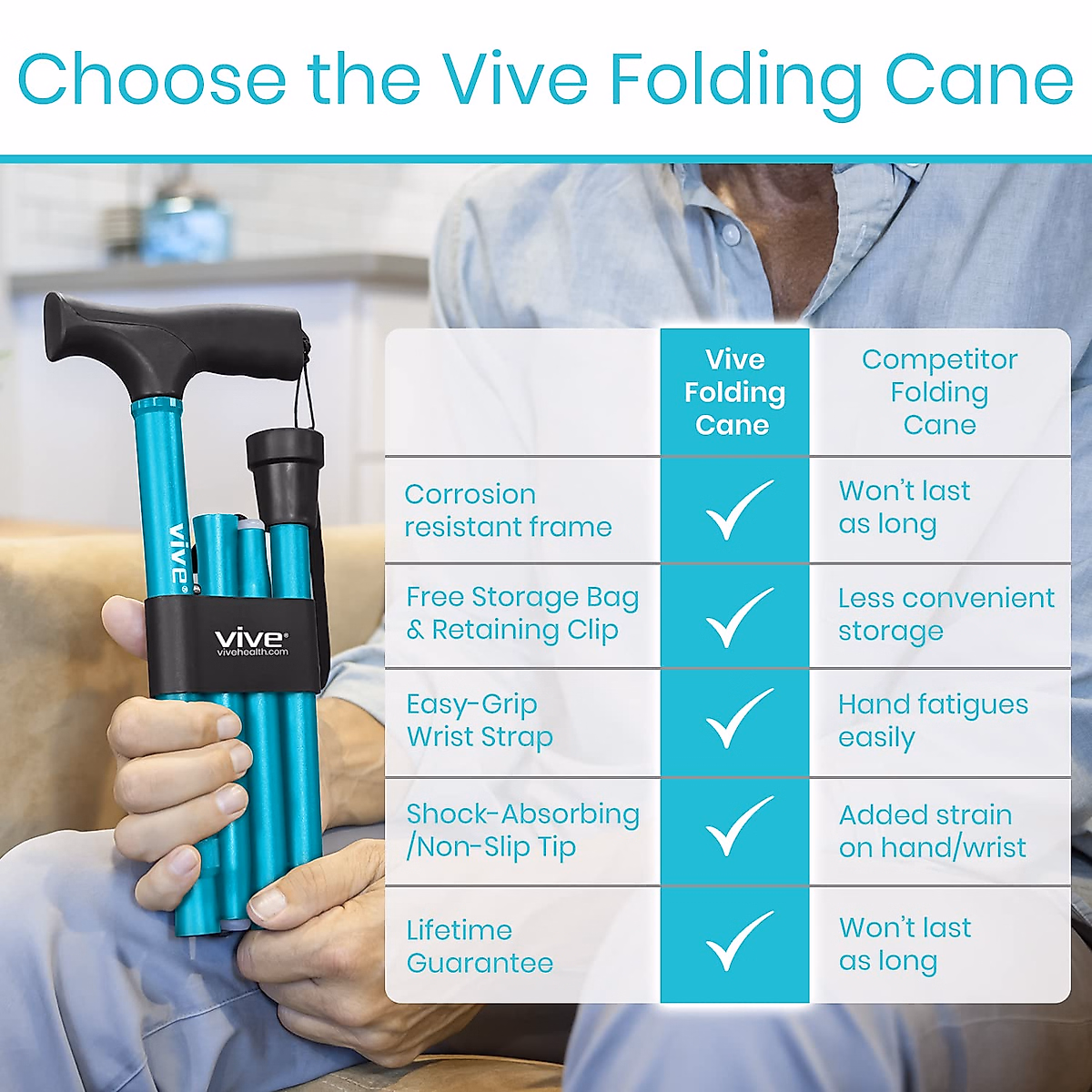 Choose the Vive Folding Cane

vive
vive
vivehealth.com

| | Vive Folding Cane | Competitor Folding Cane |
|---|---|---|
| Corrosion resistant frame | ✓ | Won't last as long |
| Free Storage Bag & Retaining Clip | ✓ | Less convenient storage |
| Easy-Grip Wrist Strap | ✓ | Hand fatigues easily |
| Shock-Absorbing /Non-Slip Tip | ✓ | Added strain on hand/wrist |
| Lifetime Guarantee | ✓ | Won't last as long |